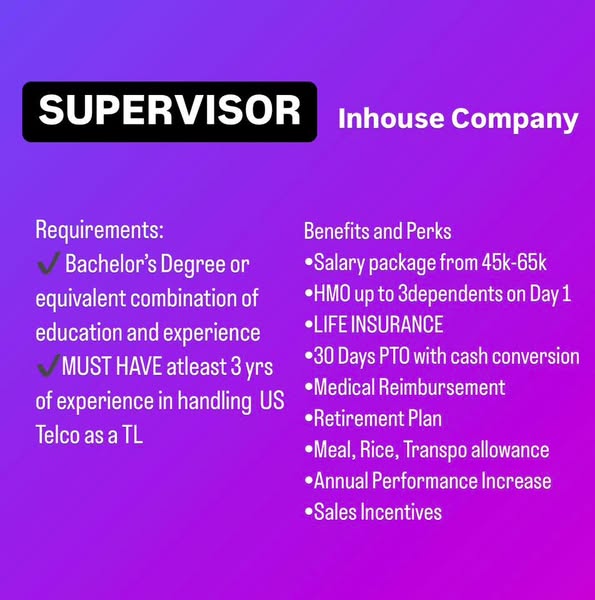 SUPERVISOR

Inhouse Company

Requirements:
✔ Bachelor's Degree or equivalent combination of education and experience
✔MUST HAVE atleast 3 yrs of experience in handling US Telco as a TL

Benefits and Perks
•Salary package from 45k-65k
•HMO up to 3dependents on Day 1
•LIFE INSURANCE
•30 Days PTO with cash conversion
•Medical Reimbursement
•Retirement Plan
•Meal, Rice, Transpo allowance
•Annual Performance Increase
•Sales Incentives